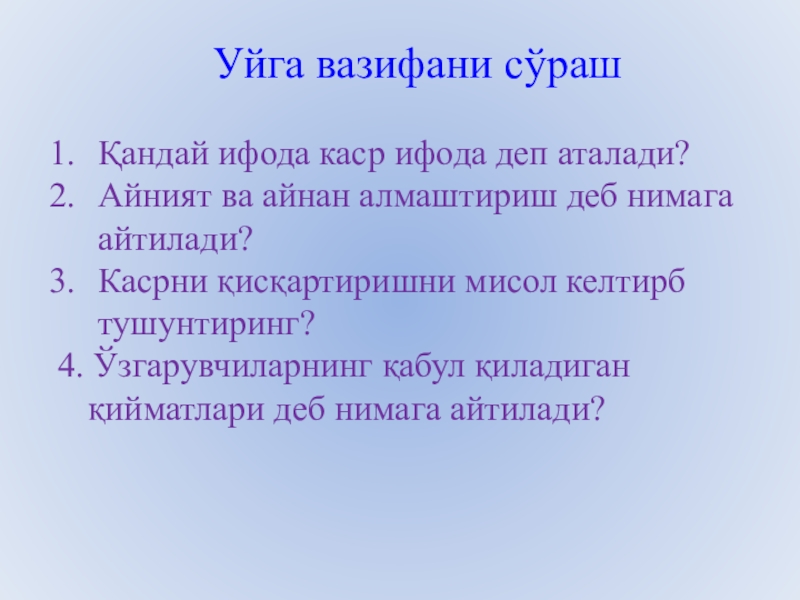 Уйга вазифани сўраш

1. Қандай ифода каср ифода деп аталади?
2. Айният ва айнан алмаштириш деб нимага айтилади?
3. Касрни қисқартиришни мисол келтирб тушунтиринг?
4. Ўзгарувчиларнинг қабул қиладиган қийматлари деб нимага айтилади?